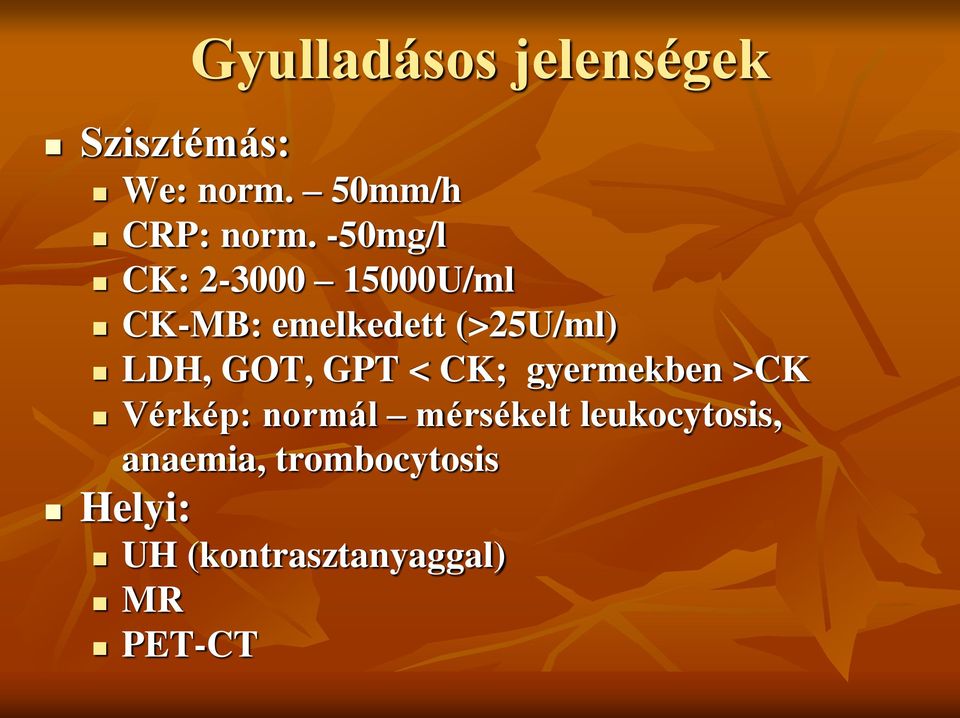 Gyulladásos jelenségek

- Szisztémás:
  - We: norm. – 50mm/h
  - CRP: norm. -50mg/l
  - CK: 2-3000 – 15000U/ml
  - CK-MB: emelkedett (>25U/ml)
  - LDH, GOT, GPT < CK; gyermekben >CK
  - Vérkép: normál – mérsékelt leukocytosis, anaemia, trombocytosis
- Helyi:
  - UH (kontrasztanyaggal)
  - MR
  - PET-CT